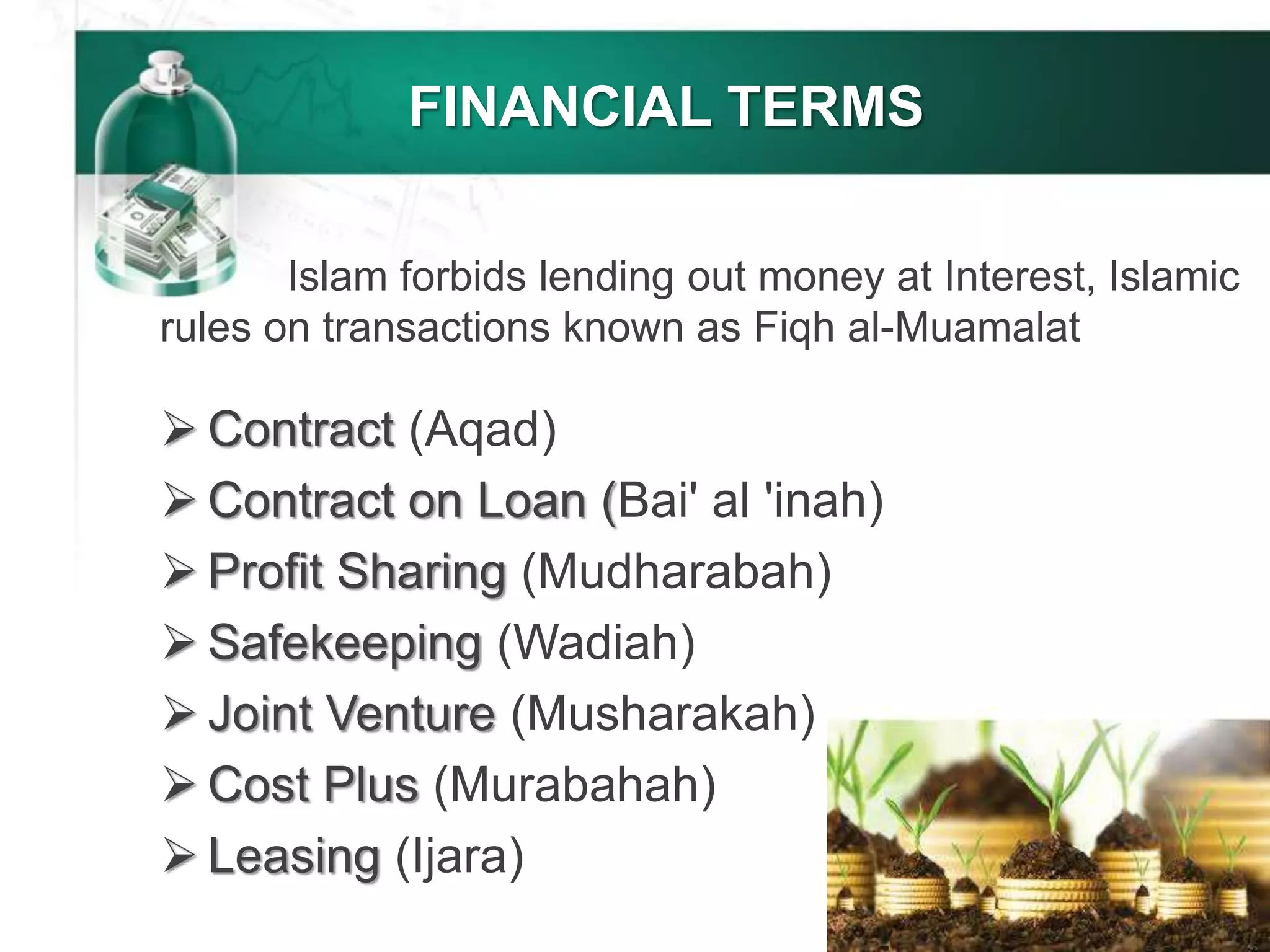 FINANCIAL TERMS

Islam forbids lending out money at Interest, Islamic rules on transactions known as Fiqh al-Muamalat

➢ Contract (Aqad)
➢ Contract on Loan (Bai' al 'inah)
➢ Profit Sharing (Mudharabah)
➢ Safekeeping (Wadiah)
➢ Joint Venture (Musharakah)
➢ Cost Plus (Murabahah)
➢ Leasing (Ijara)